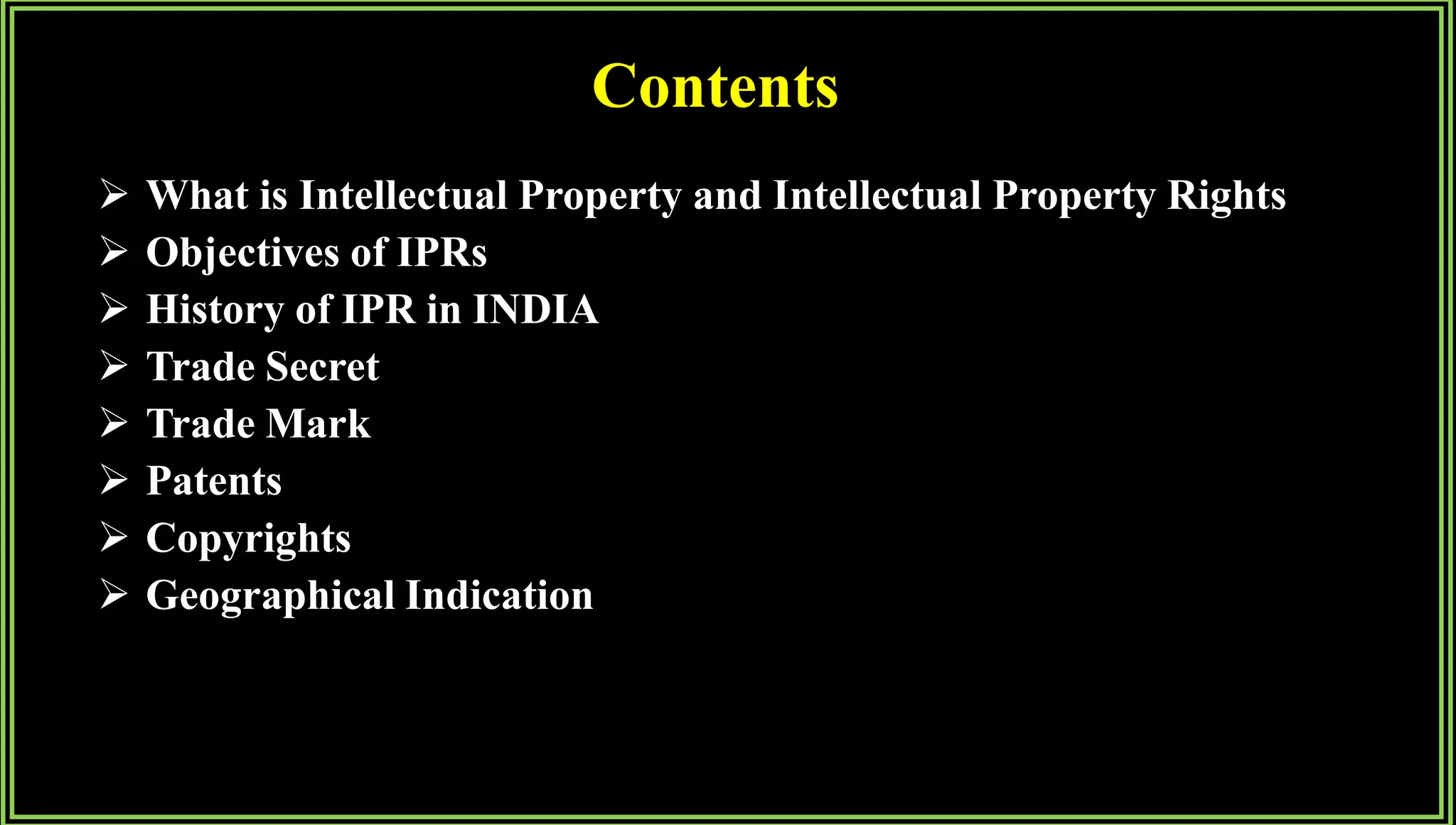 Contents

➢ What is Intellectual Property and Intellectual Property Rights
➢ Objectives of IPRs
➢ History of IPR in INDIA
➢ Trade Secret
➢ Trade Mark
➢ Patents
➢ Copyrights
➢ Geographical Indication